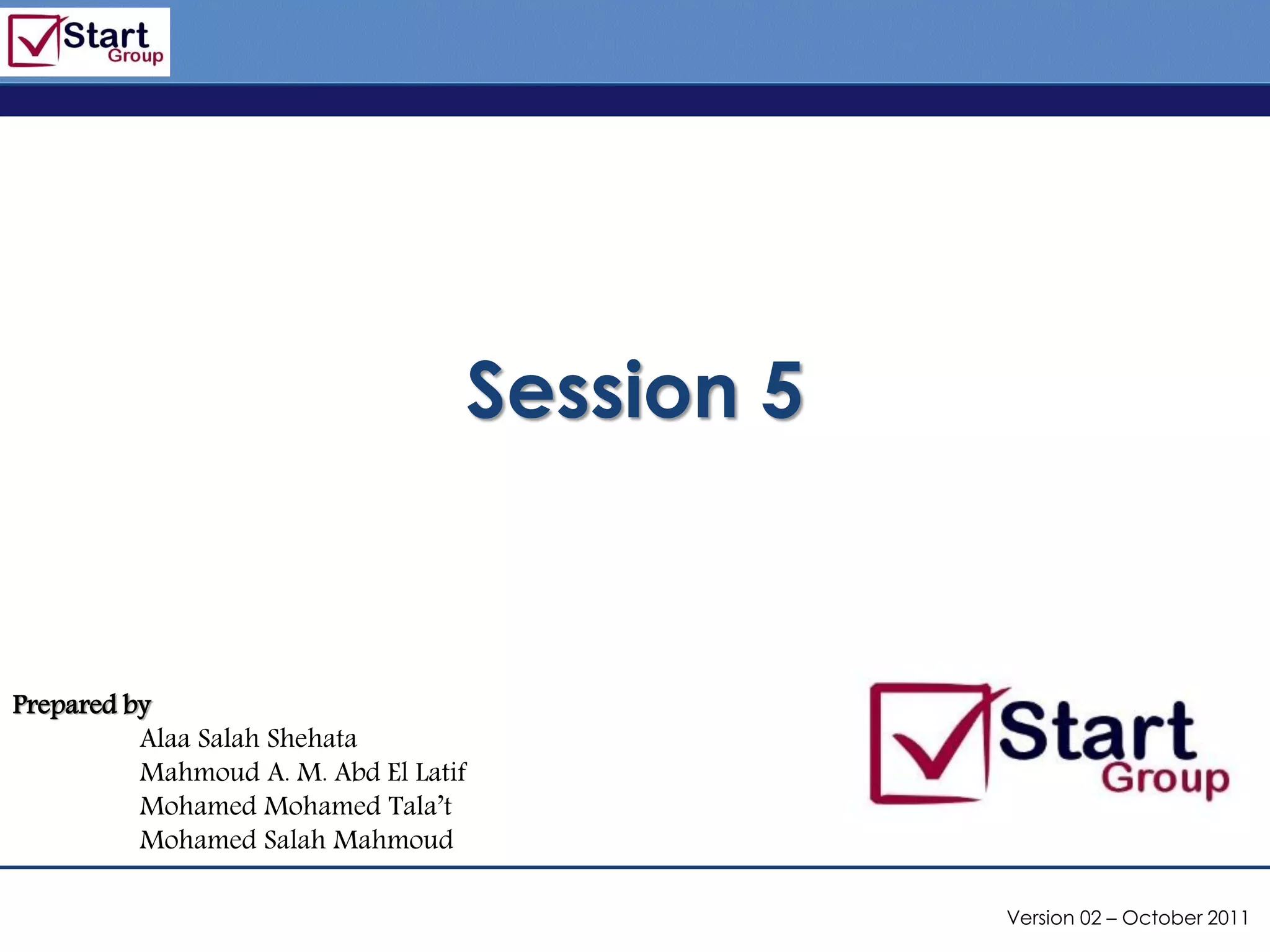 Start Group

Session 5

Prepared by
Alaa Salah Shehata
Mahmoud A. M. Abd El Latif
Mohamed Mohamed Tala't
Mohamed Salah Mahmoud

Start Group

Version 02 – October 2011